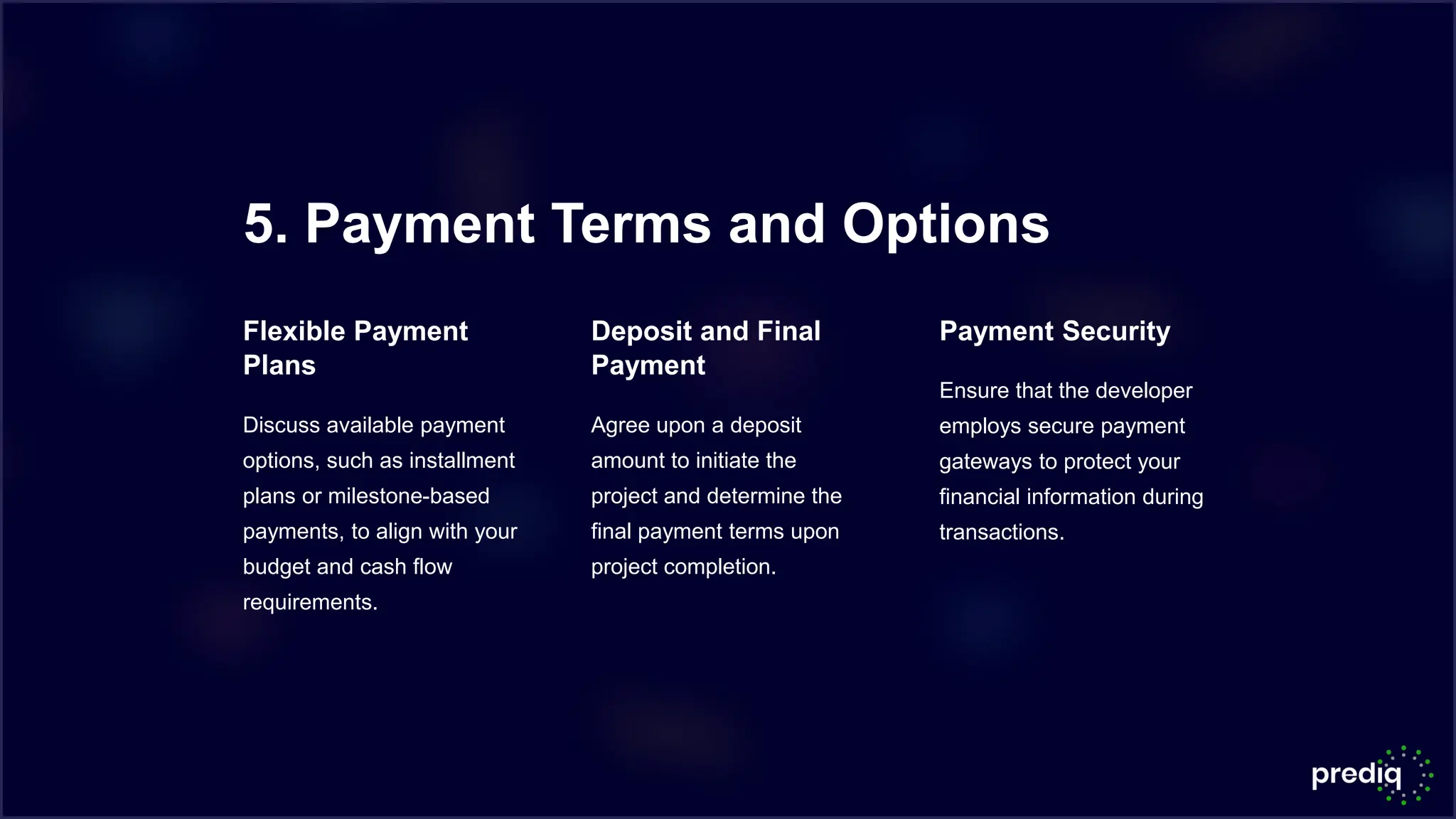 5. Payment Terms and Options

Flexible Payment Plans

Discuss available payment options, such as installment plans or milestone-based payments, to align with your budget and cash flow requirements.

Deposit and Final Payment

Agree upon a deposit amount to initiate the project and determine the final payment terms upon project completion.

Payment Security

Ensure that the developer employs secure payment gateways to protect your financial information during transactions.

prediq